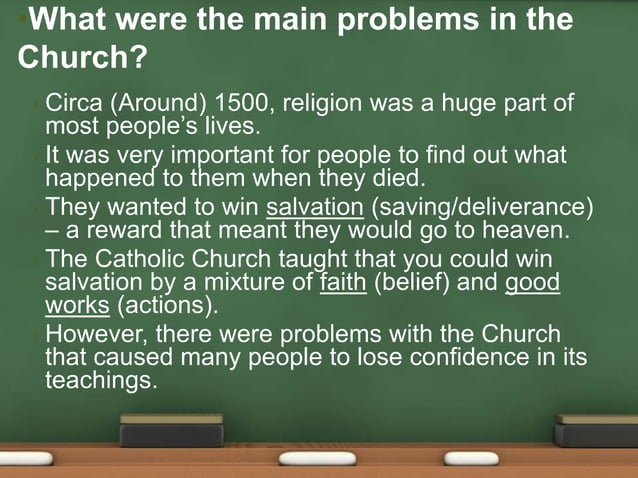 What were the main problems in the Church?

Circa (Around) 1500, religion was a huge part of most people's lives.

It was very important for people to find out what happened to them when they died.

They wanted to win salvation (saving/deliverance) – a reward that meant they would go to heaven.

The Catholic Church taught that you could win salvation by a mixture of faith (belief) and good works (actions).

However, there were problems with the Church that caused many people to lose confidence in its teachings.